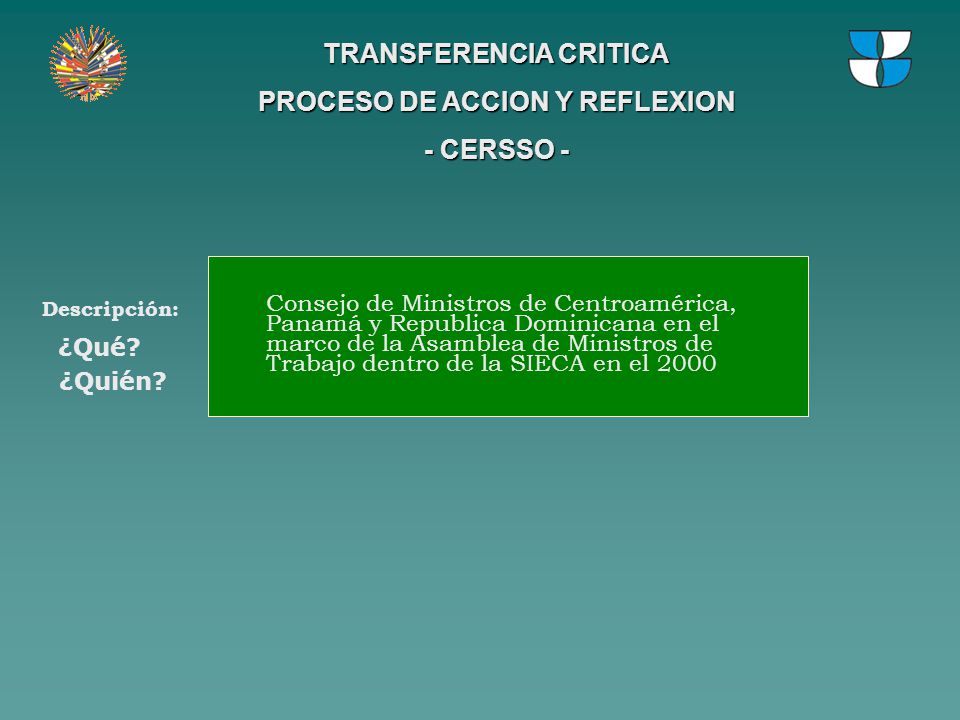 TRANSFERENCIA CRITICA
PROCESO DE ACCION Y REFLEXION
- CERSSO -

Descripción:
¿Qué?
¿Quién?

Consejo de Ministros de Centroamérica, Panamá y Republica Dominicana en el marco de la Asamblea de Ministros de Trabajo dentro de la SIECA en el 2000